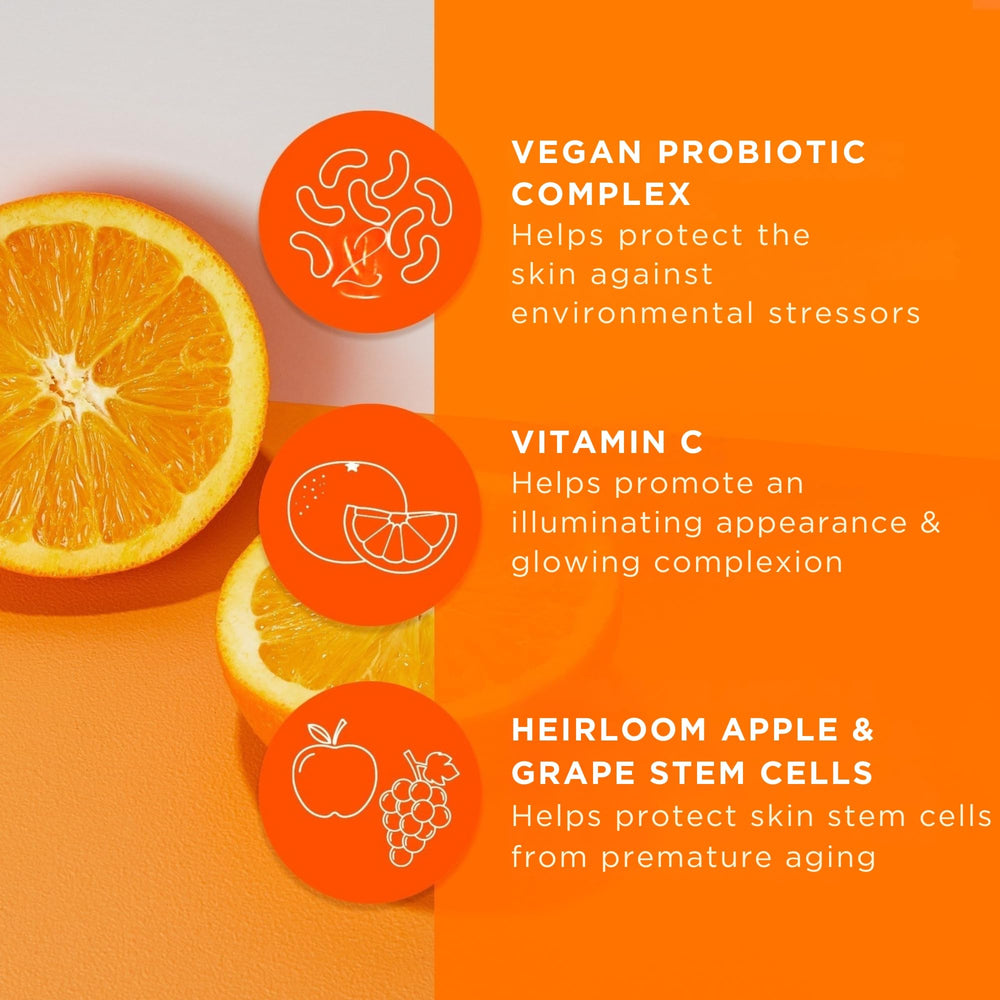 VEGAN PROBIOTIC COMPLEX
Helps protect the skin against environmental stressors

VITAMIN C
Helps promote an illuminating appearance & glowing complexion

HEIRLOOM APPLE & GRAPE STEM CELLS
Helps protect skin stem cells from premature aging